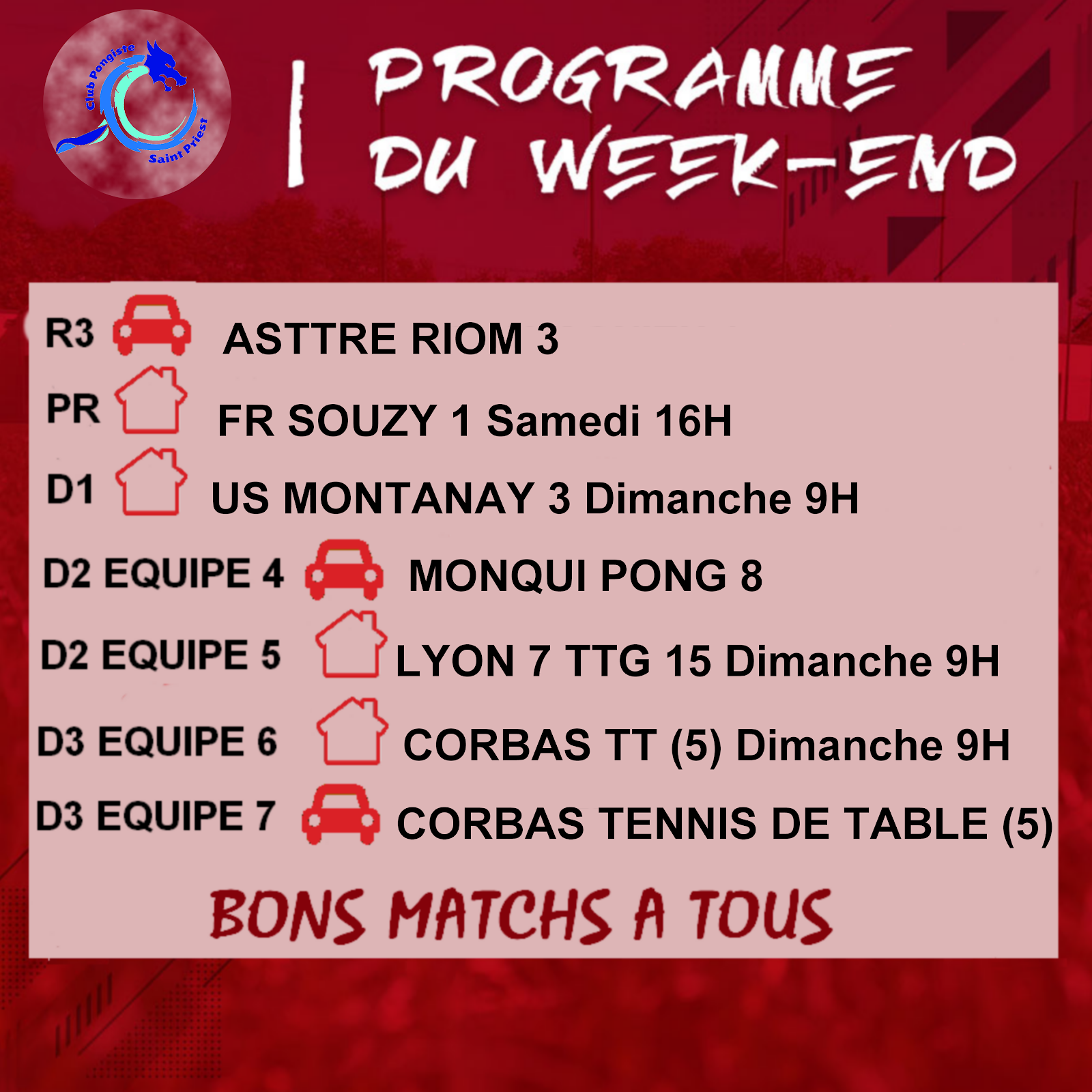 Club Pongiste Saint Priest

PROGRAMME DU WEEK-END

R3 ASTTRE RIOM 3

PR FR SOUZY 1 Samedi 16H

D1 US MONTANAY 3 Dimanche 9H

D2 EQUIPE 4 MONQUI PONG 8

D2 EQUIPE 5 LYON 7 TTG 15 Dimanche 9H

D3 EQUIPE 6 CORBAS TT (5) Dimanche 9H

D3 EQUIPE 7 CORBAS TENNIS DE TABLE (5)

BONS MATCHS A TOUS